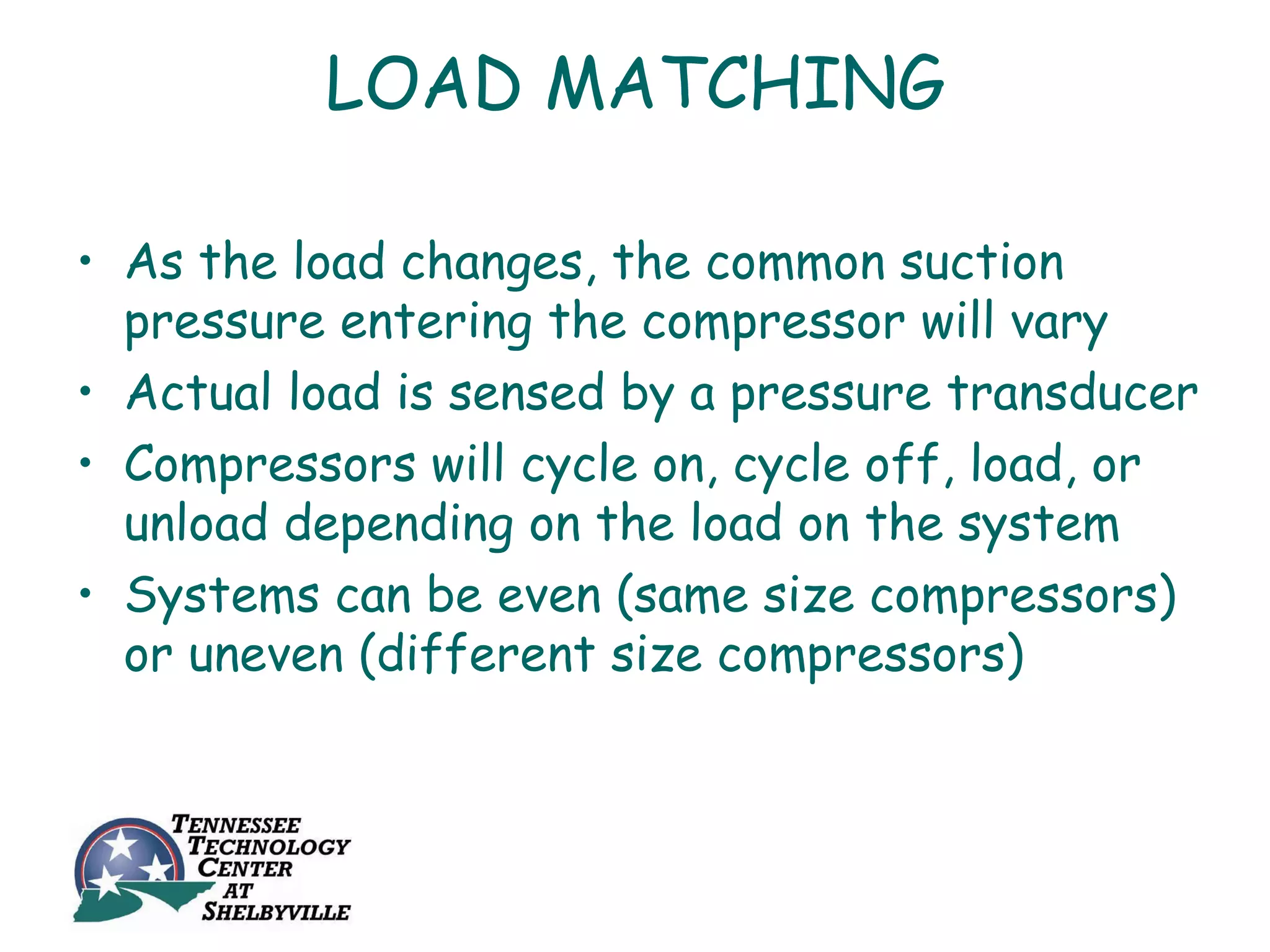 LOAD MATCHING

• As the load changes, the common suction pressure entering the compressor will vary
• Actual load is sensed by a pressure transducer
• Compressors will cycle on, cycle off, load, or unload depending on the load on the system
• Systems can be even (same size compressors) or uneven (different size compressors)

TENNESSEE TECHNOLOGY CENTER AT SHELBYVILLE